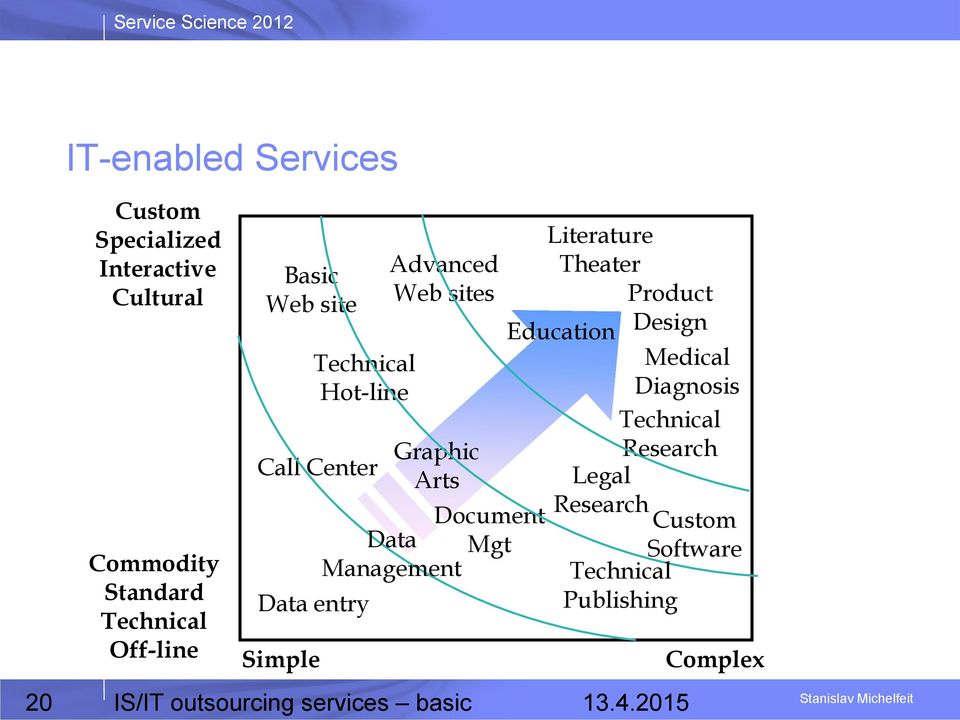 Service Science 2012

IT-enabled Services

Custom
Specialized
Interactive
Cultural

Commodity
Standard
Technical
Off-line

Basic
Web site

Advanced
Web sites

Literature
Theater

Product
Design

Education

Medical
Diagnosis

Technical
Hot-line

Technical
Research

Call Center

Graphic
Arts

Legal
Research

Document
Mgt

Custom
Software

Data
Management

Technical
Publishing

Data entry

Simple

Complex

20 IS/IT outsourcing services – basic 13.4.2015

Stanislav Michelfeit